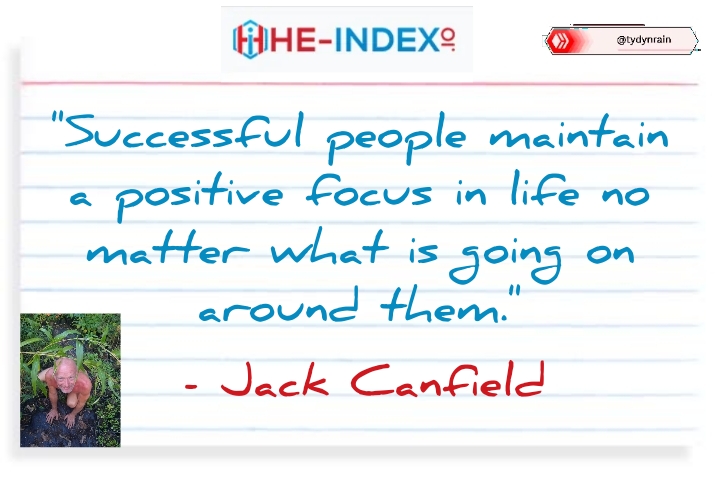 HE-INDEX.io

@tydynrain

"Successful people maintain a positive focus in life no matter what is going on around them."

- Jack Canfield